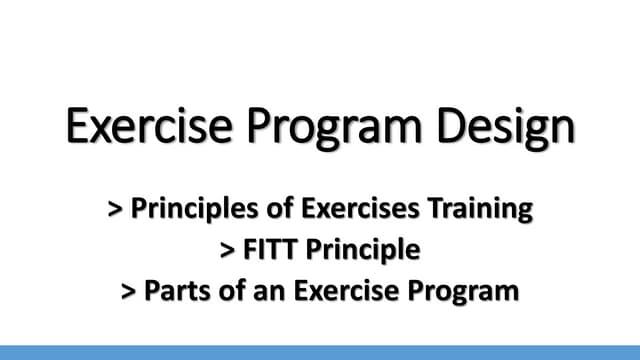 Exercise Program Design

> Principles of Exercises Training
> FITT Principle
> Parts of an Exercise Program